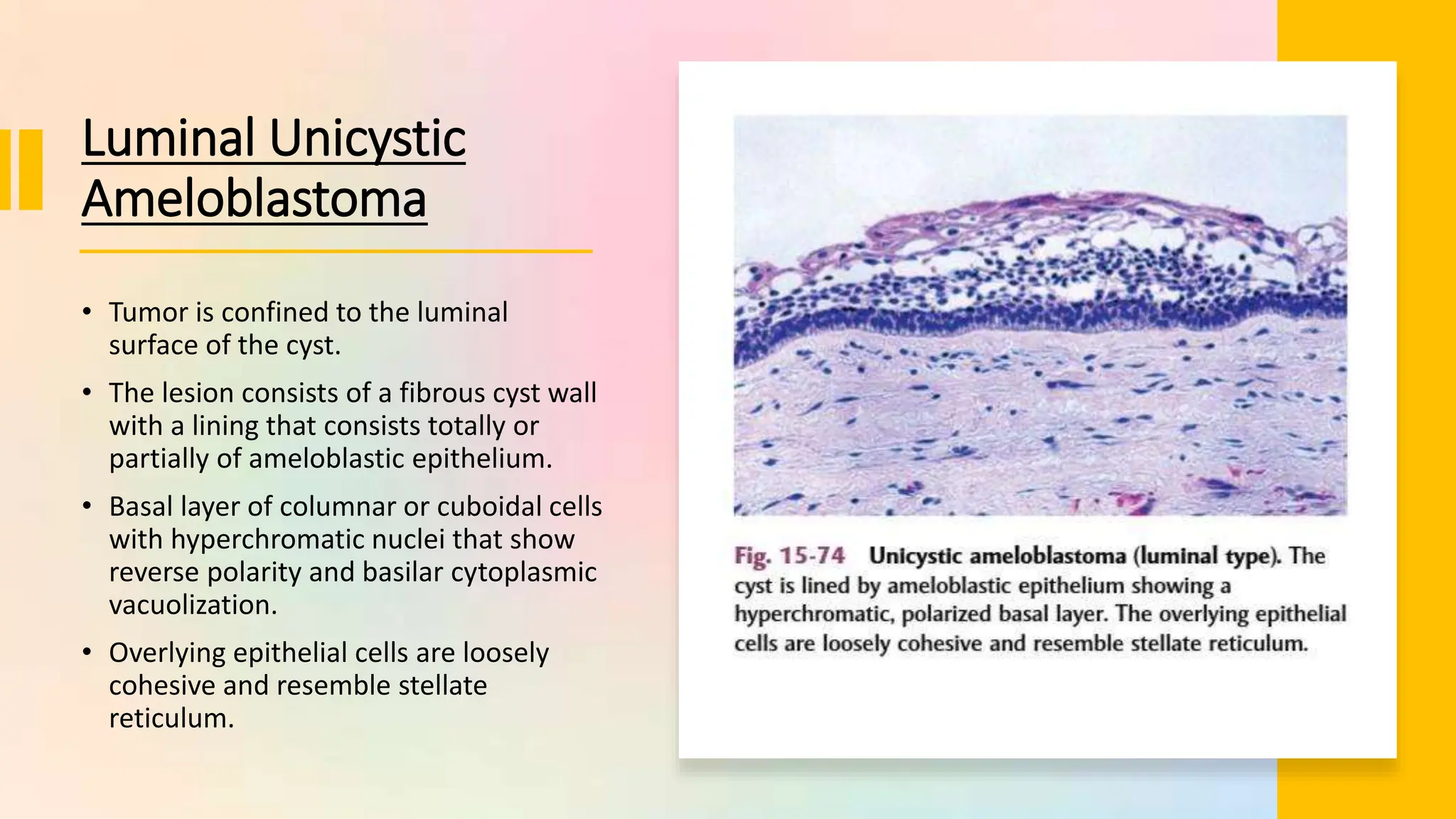 Luminal Unicystic Ameloblastoma

• Tumor is confined to the luminal surface of the cyst.

• The lesion consists of a fibrous cyst wall with a lining that consists totally or partially of ameloblastic epithelium.

• Basal layer of columnar or cuboidal cells with hyperchromatic nuclei that show reverse polarity and basilar cytoplasmic vacuolization.

• Overlying epithelial cells are loosely cohesive and resemble stellate reticulum.

Fig. 15-74 Unicystic ameloblastoma (luminal type). The cyst is lined by ameloblastic epithelium showing a hyperchromatic, polarized basal layer. The overlying epithelial cells are loosely cohesive and resemble stellate reticulum.